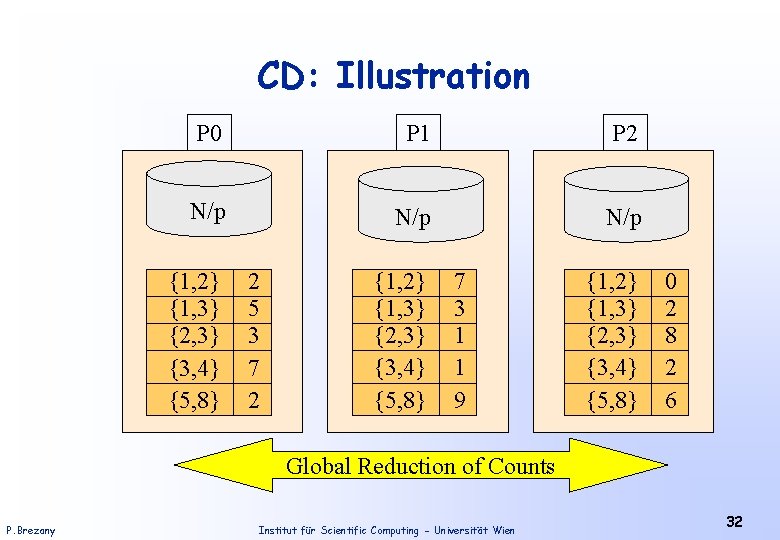 CD: Illustration

P0

N/p

| {1,2} | 2 |
|---|---|
| {1,3} | 5 |
| {2,3} | 3 |
| {3,4} | 7 |
| {5,8} | 2 |

P1

N/p

| {1,2} | 7 |
|---|---|
| {1,3} | 3 |
| {2,3} | 1 |
| {3,4} | 1 |
| {5,8} | 9 |

P2

N/p

| {1,2} | 0 |
|---|---|
| {1,3} | 2 |
| {2,3} | 8 |
| {3,4} | 2 |
| {5,8} | 6 |

Global Reduction of Counts

P.Brezany

Institut für Scientific Computing - Universität Wien

32